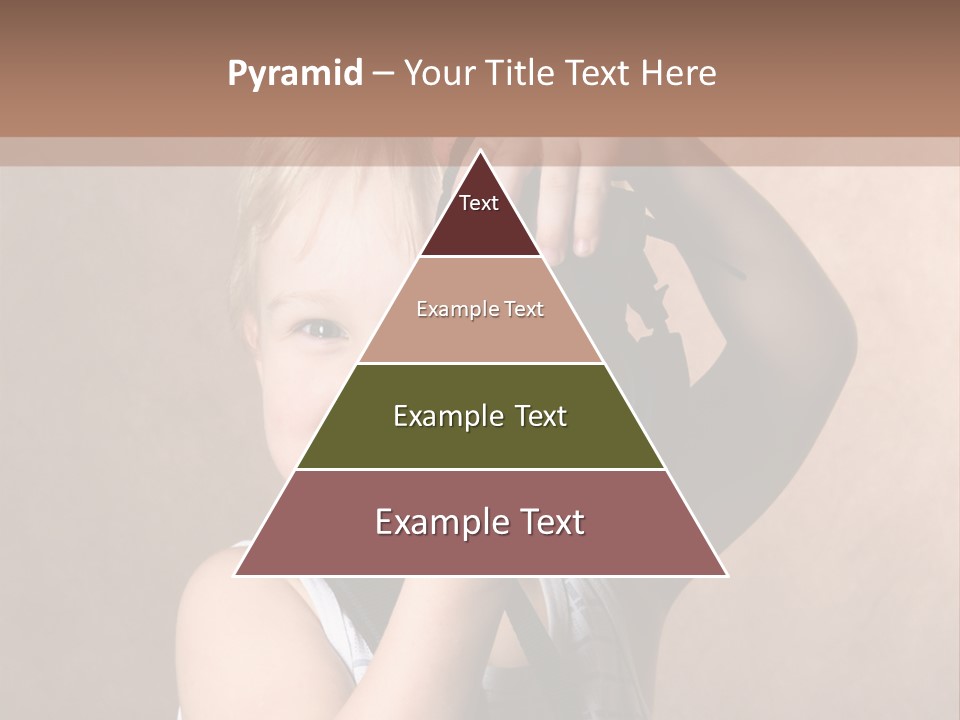 Pyramid – Your Title Text Here

Text

Example Text

Example Text

Example Text